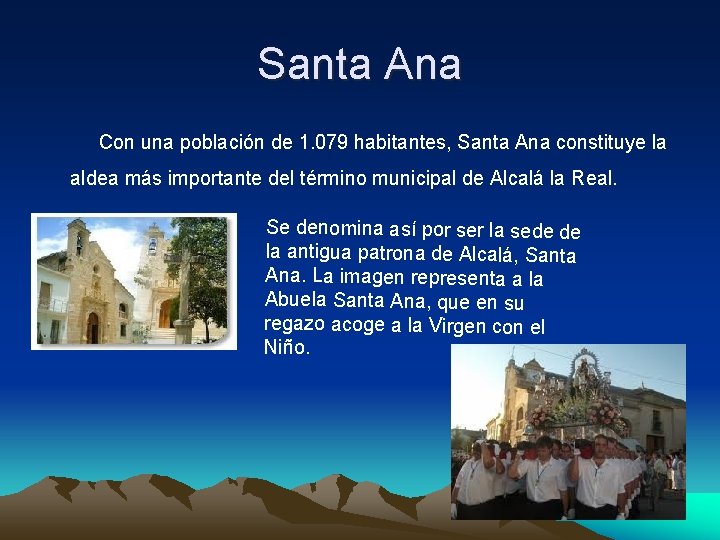 Santa Ana

Con una población de 1.079 habitantes, Santa Ana constituye la aldea más importante del término municipal de Alcalá la Real.

Se denomina así por ser la sede de la antigua patrona de Alcalá, Santa Ana. La imagen representa a la Abuela Santa Ana, que en su regazo acoge a la Virgen con el Niño.